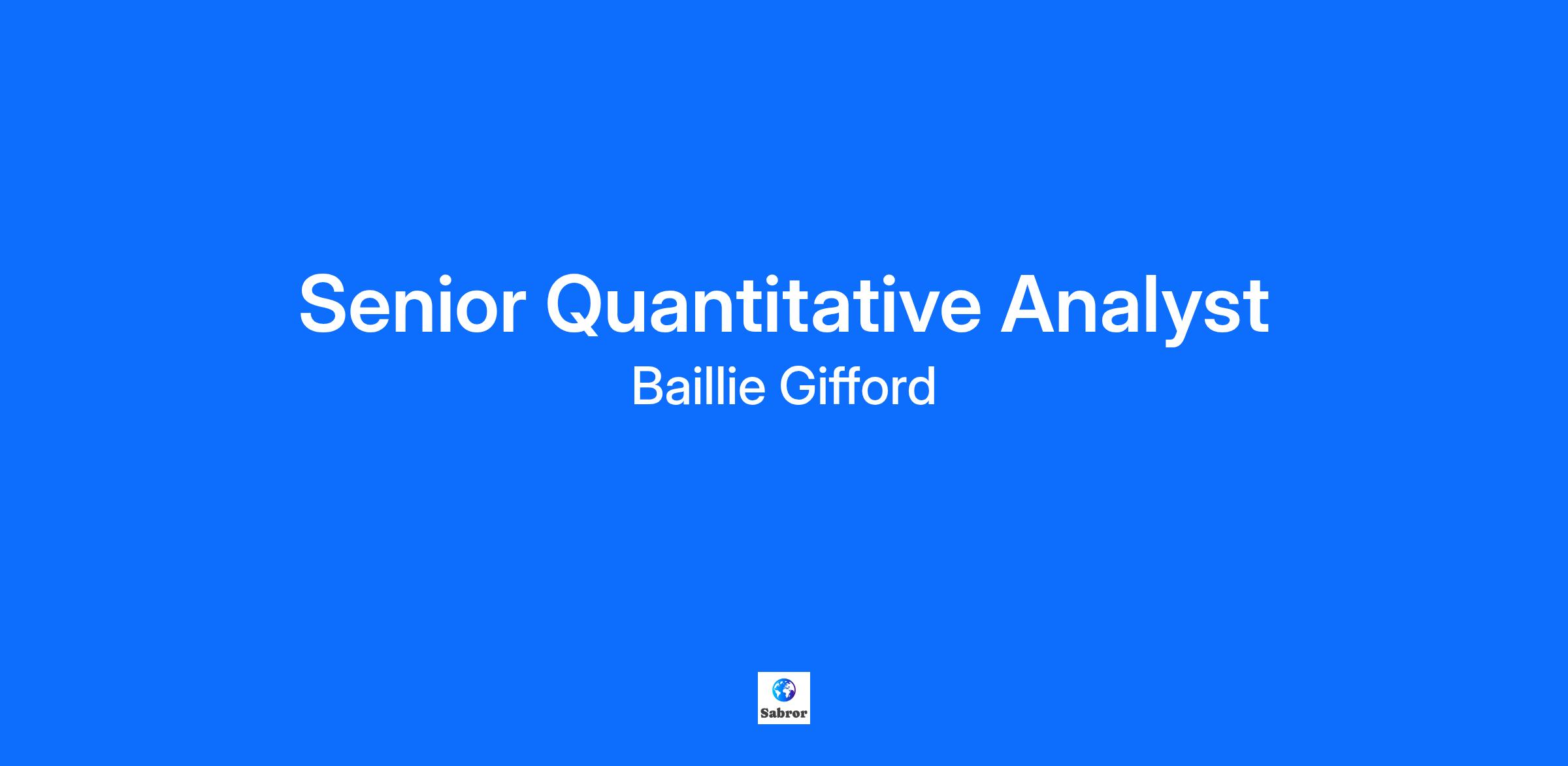 Senior Quantitative Analyst

Baillie Gifford

Sabror